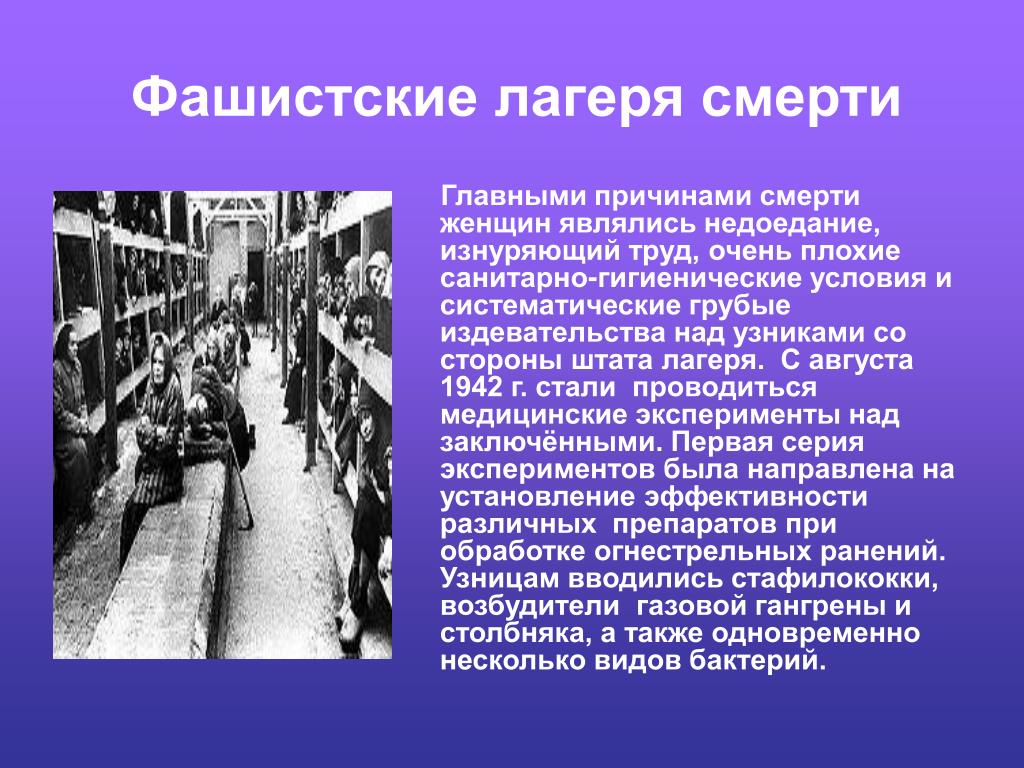 Фашистские лагеря смерти

Главными причинами смерти женщин являлись недоедание, изнуряющий труд, очень плохие санитарно-гигиенические условия и систематические грубые издевательства над узниками со стороны штата лагеря. С августа 1942 г. стали проводиться медицинские эксперименты над заключёнными. Первая серия экспериментов была направлена на установление эффективности различных препаратов при обработке огнестрельных ранений. Узницам вводились стафилококки, возбудители газовой гангрены и столбняка, а также одновременно несколько видов бактерий.